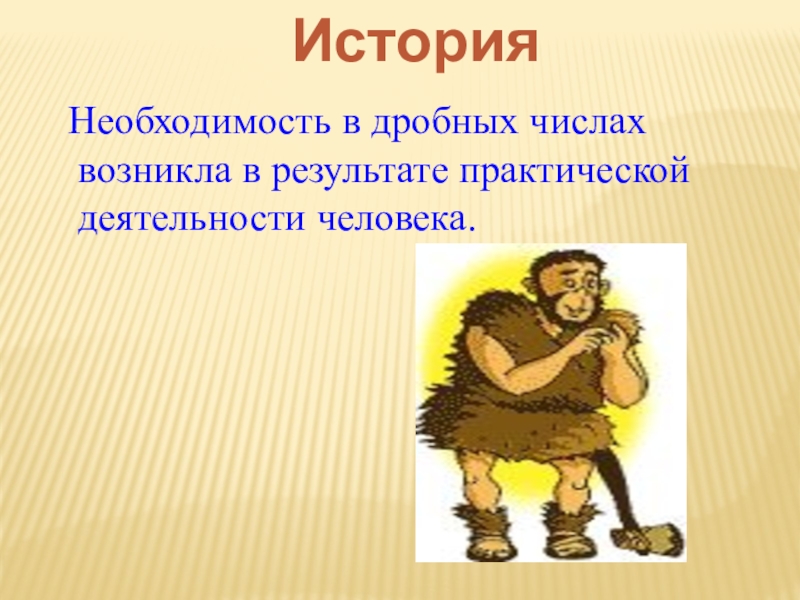 История

Необходимость в дробных числах возникла в результате практической деятельности человека.